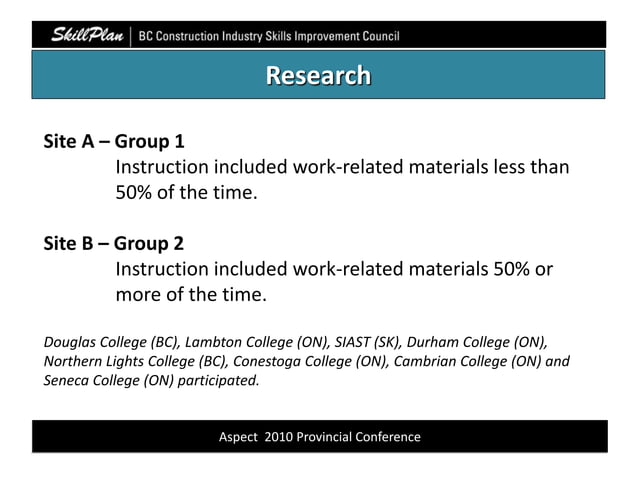 SkillPlan | BC Construction Industry Skills Improvement Council

Research

Site A – Group 1
Instruction included work-related materials less than 50% of the time.

Site B – Group 2
Instruction included work-related materials 50% or more of the time.

Douglas College (BC), Lambton College (ON), SIAST (SK), Durham College (ON), Northern Lights College (BC), Conestoga College (ON), Cambrian College (ON) and Seneca College (ON) participated.

Aspect 2010 Provincial Conference